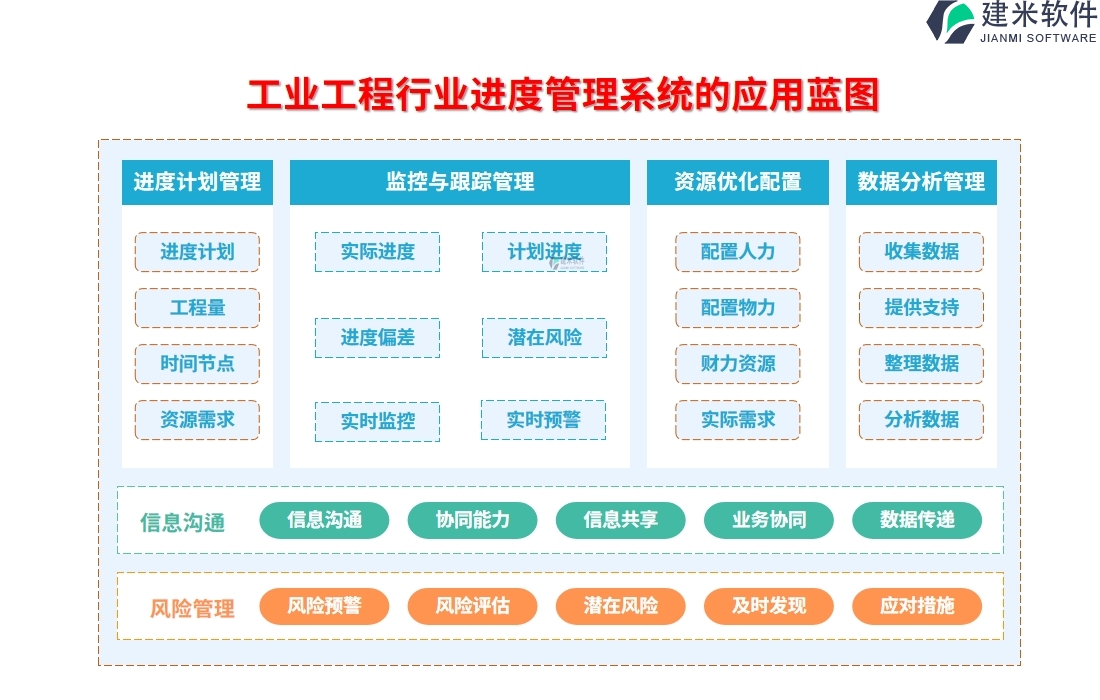 建米软件
JIANMI SOFTWARE

工业工程行业进度管理系统的应用蓝图

进度计划管理
进度计划
工程量
时间节点
资源需求

监控与跟踪管理
实际进度
计划进度
进度偏差
潜在风险
实时监控
实时预警

资源优化配置
配置人力
配置物力
财力资源
实际需求

数据分析管理
收集数据
提供支持
整理数据
分析数据

信息沟通
信息沟通
协同能力
信息共享
业务协同
数据传递

风险管理
风险预警
风险评估
潜在风险
及时发现
应对措施